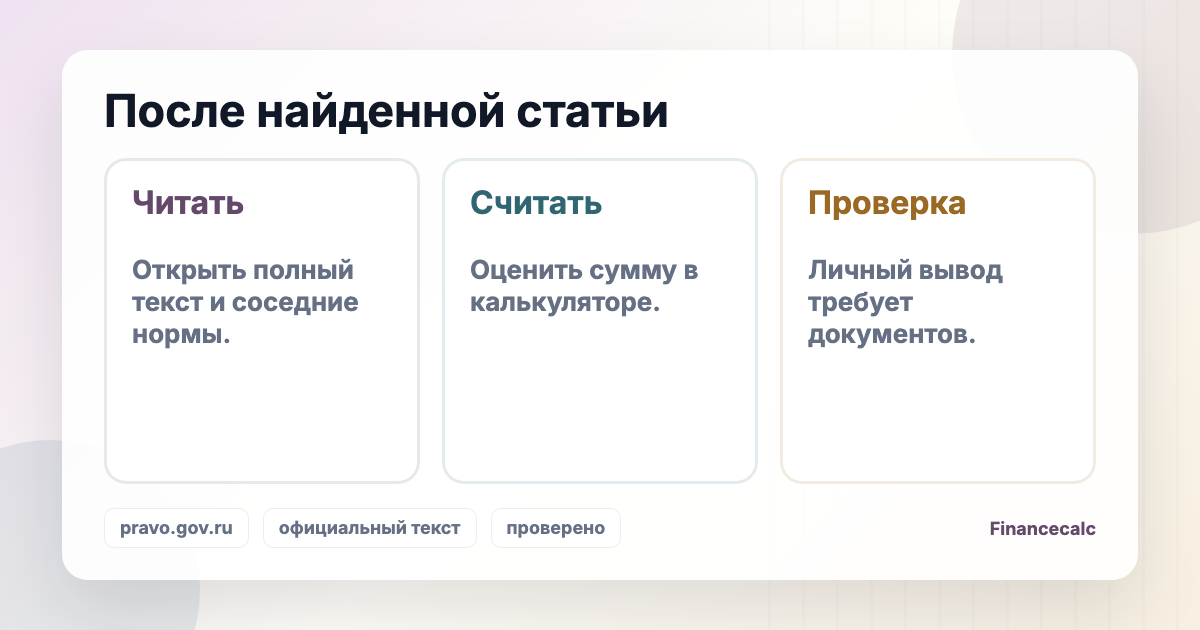 После найденной статьи

Читать

Открыть полный текст и соседние нормы.

Считать

Оценить сумму в калькуляторе.

Проверка

Личный вывод требует документов.

pravo.gov.ru

официальный текст

проверено

Financecalc